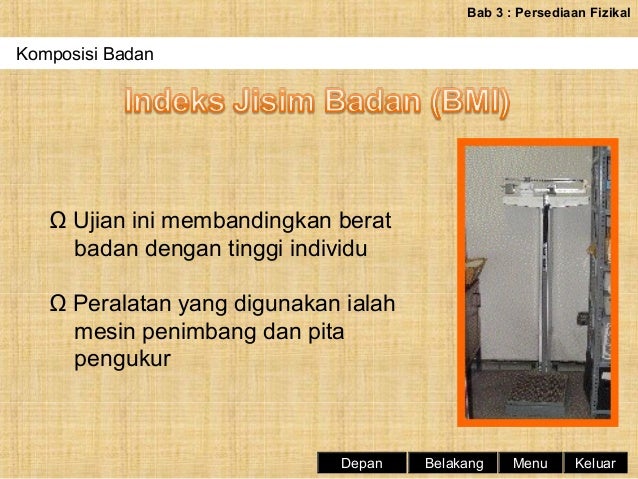 Bab 3 : Persediaan Fizikal

Komposisi Badan

Indeks Jisim Badan (BMI)

Ω Ujian ini membandingkan berat badan dengan tinggi individu

Ω Peralatan yang digunakan ialah mesin penimbang dan pita pengukur

Depan Belakang Menu Keluar